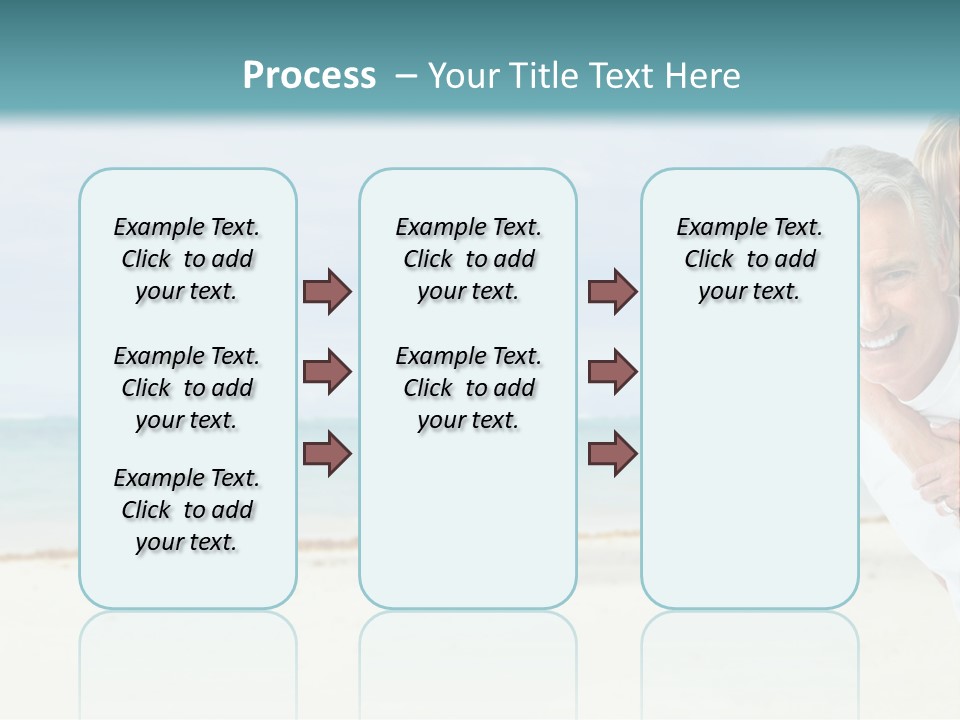 Process – Your Title Text Here

Example Text. Click to add your text.

Example Text. Click to add your text.

Example Text. Click to add your text.

Example Text. Click to add your text.

Example Text. Click to add your text.

Example Text. Click to add your text.